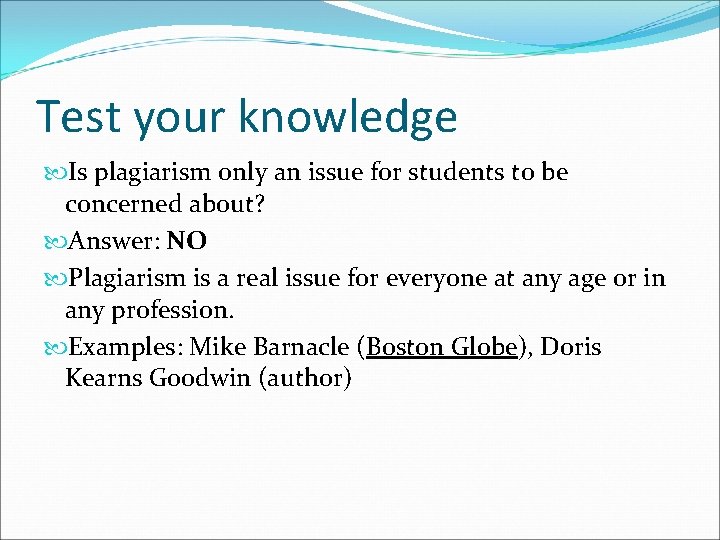 Test your knowledge

Is plagiarism only an issue for students to be concerned about?

Answer: NO

Plagiarism is a real issue for everyone at any age or in any profession.

Examples: Mike Barnacle (Boston Globe), Doris Kearns Goodwin (author)